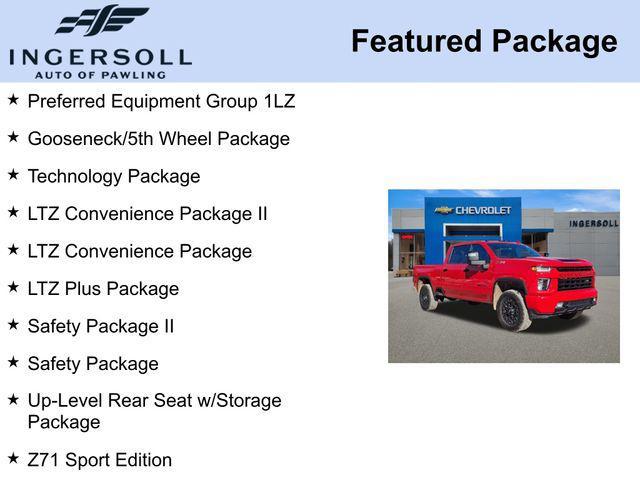 INGERSOLL
AUTO OF PAWLING

Featured Package

★ Preferred Equipment Group 1LZ

★ Gooseneck/5th Wheel Package

★ Technology Package

★ LTZ Convenience Package II

★ LTZ Convenience Package

★ LTZ Plus Package

★ Safety Package II

★ Safety Package

★ Up-Level Rear Seat w/Storage Package

★ Z71 Sport Edition

CHEVROLET

INGERSOLL